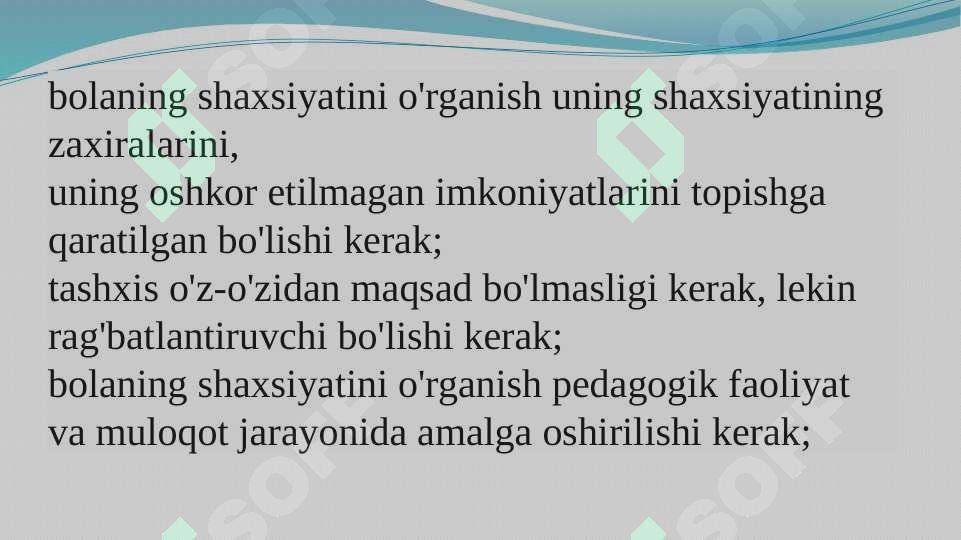 bolaning shaxsiyatini o'rganish uning shaxsiyatining zaxiralarini,
uning oshkor etilmagan imkoniyatlarini topishga qaratilgan bo'lishi kerak;
tashxis o'z-o'zidan maqsad bo'lmasligi kerak, lekin rag'batlantiruvchi bo'lishi kerak;
bolaning shaxsiyatini o'rganish pedagogik faoliyat va muloqot jarayonida amalga oshirilishi kerak;